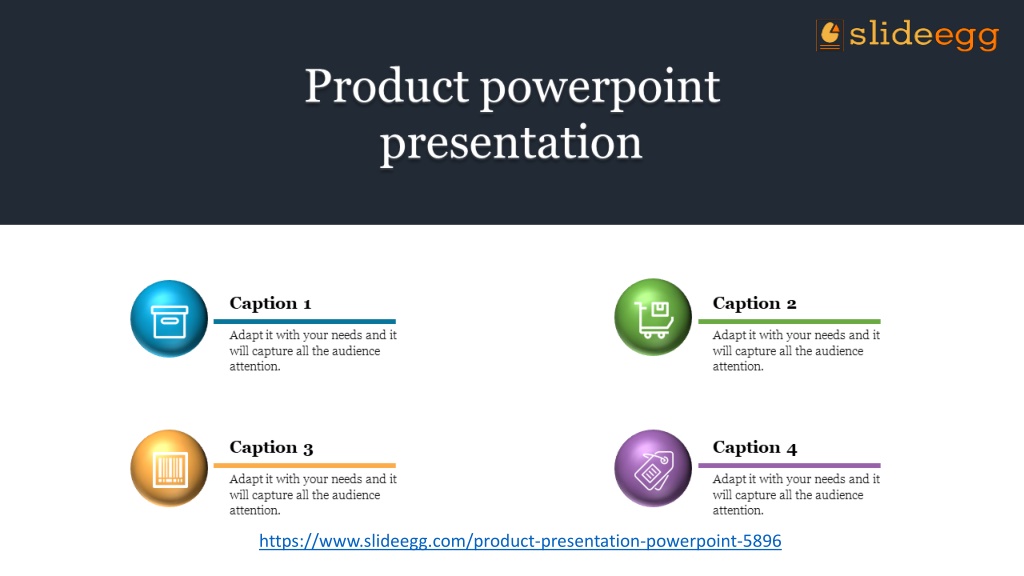 slideegg

Product powerpoint presentation

Caption 1

Adapt it with your needs and it will capture all the audience attention.

Caption 2

Adapt it with your needs and it will capture all the audience attention.

Caption 3

Adapt it with your needs and it will capture all the audience attention.

Caption 4

Adapt it with your needs and it will capture all the audience attention.

https://www.slideegg.com/product-presentation-powerpoint-5896